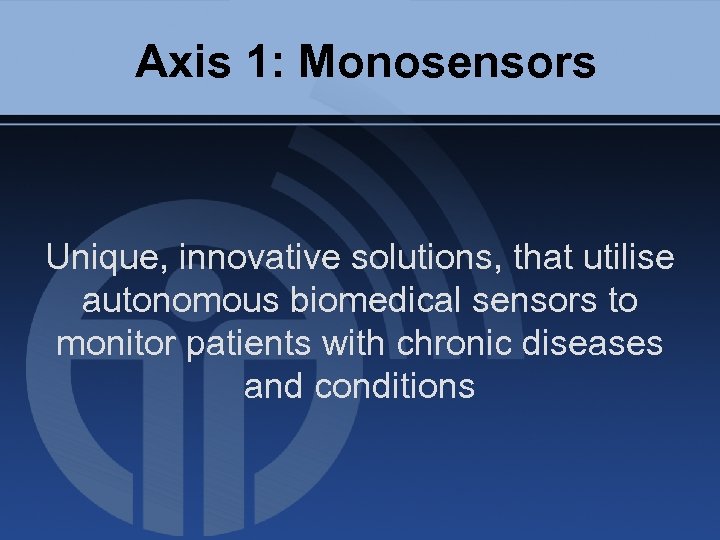 Axis 1: Monosensors

Unique, innovative solutions, that utilise autonomous biomedical sensors to monitor patients with chronic diseases and conditions